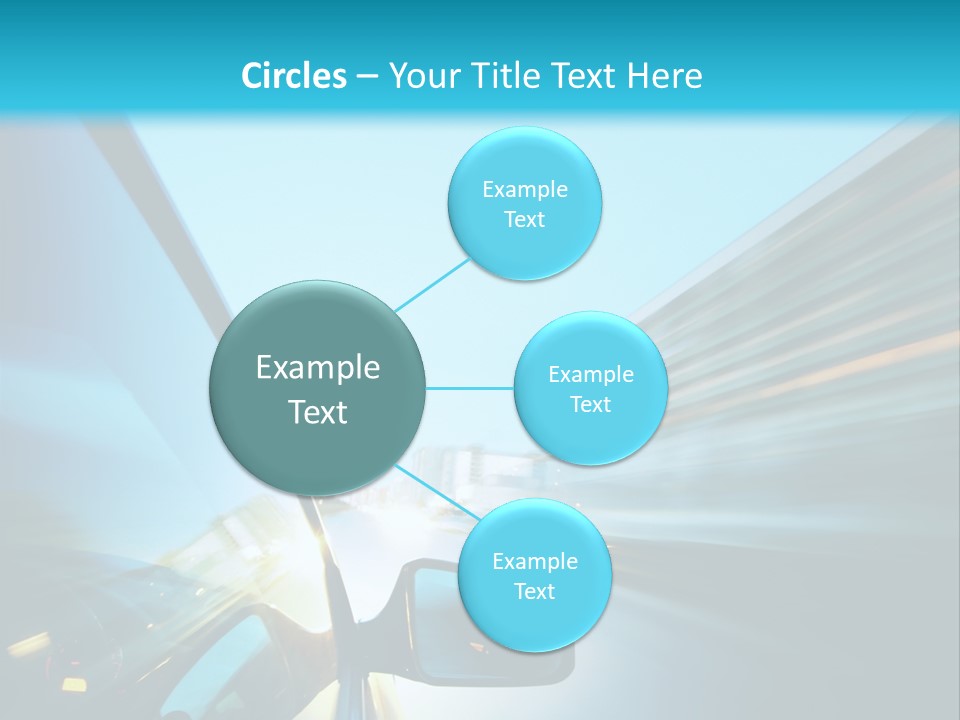 Circles – Your Title Text Here

Example Text

Example Text

Example Text

Example Text